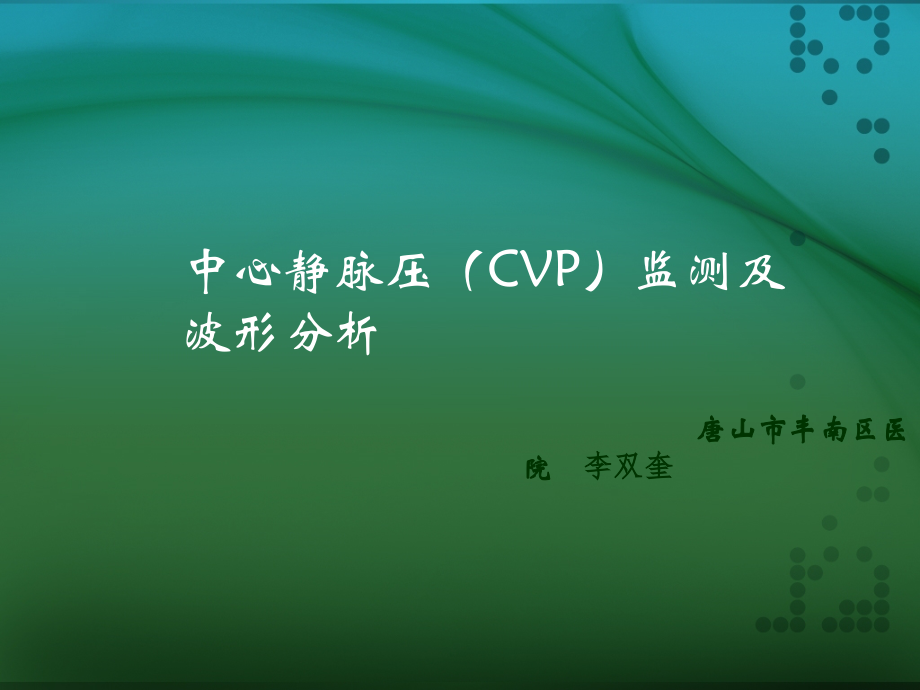 中心静脉压（CVP）监测及波形分析

唐山市丰南区医院 李双奎